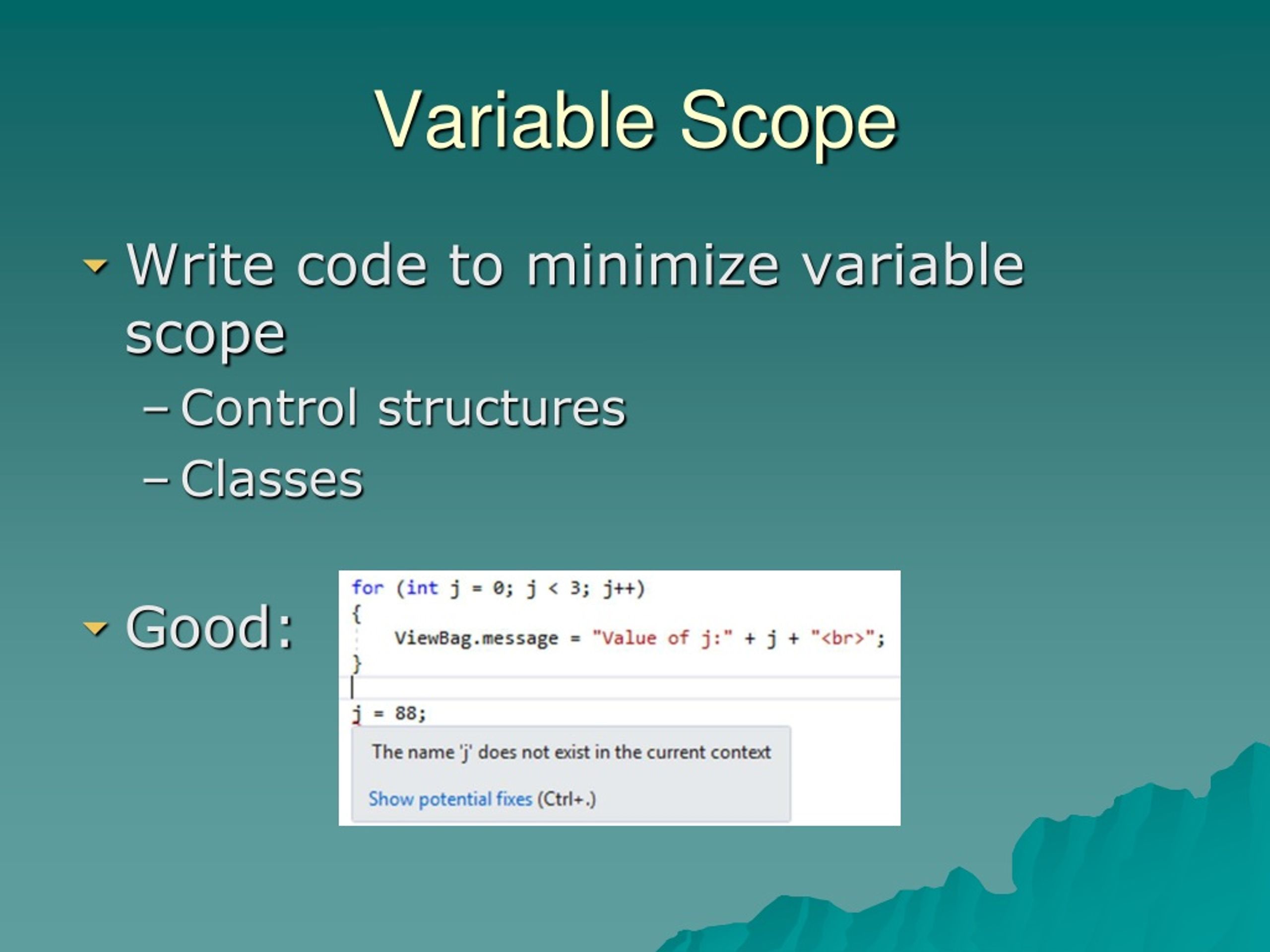 Variable Scope

Write code to minimize variable scope

– Control structures

– Classes

Good:

for (int j = 0; j < 3; j++)
{
    ViewBag.message = "Value of j:" + j + "<br>";
}

j = 88;

The name 'j' does not exist in the current context

Show potential fixes (Ctrl+.)